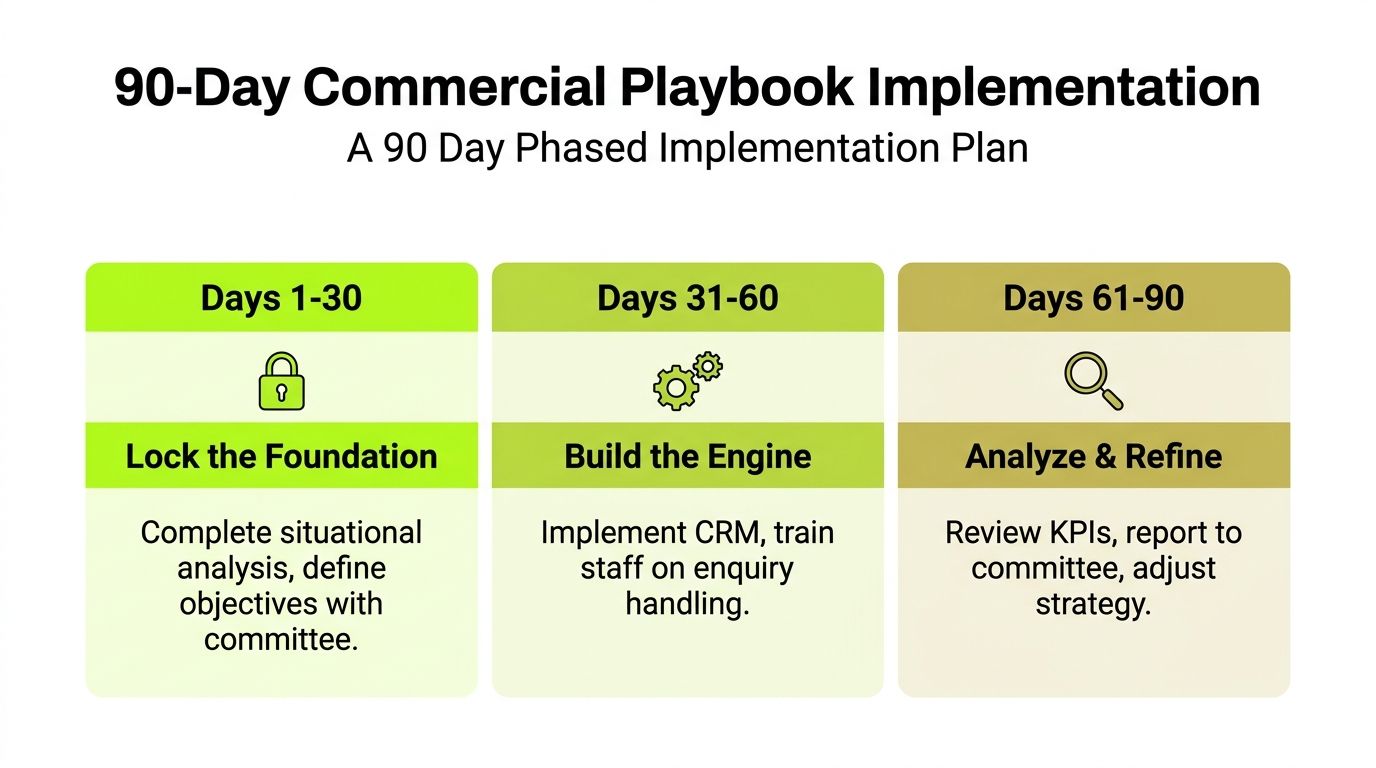 90-Day Commercial Playbook Implementation

A 90 Day Phased Implementation Plan

Days 1-30

Lock the Foundation

Complete situational analysis, define objectives with committee.

Days 31-60

Build the Engine

Implement CRM, train staff on enquiry handling.

Days 61-90

Analyze & Refine

Review KPIs, report to committee, adjust strategy.